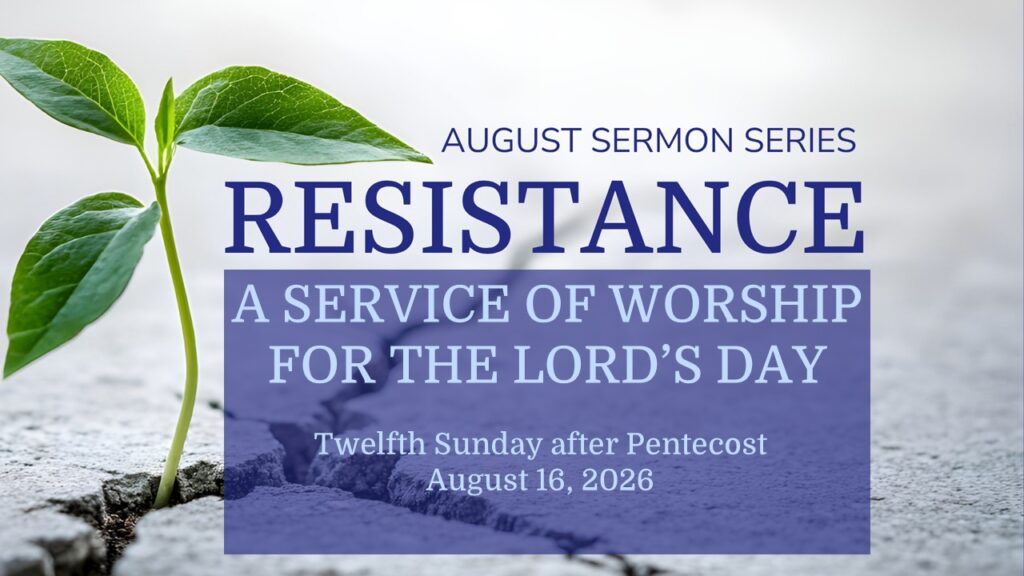 AUGUST SERMON SERIES
RESISTANCE
A SERVICE OF WORSHIP FOR THE LORD'S DAY

Twelfth Sunday after Pentecost
August 16, 2026